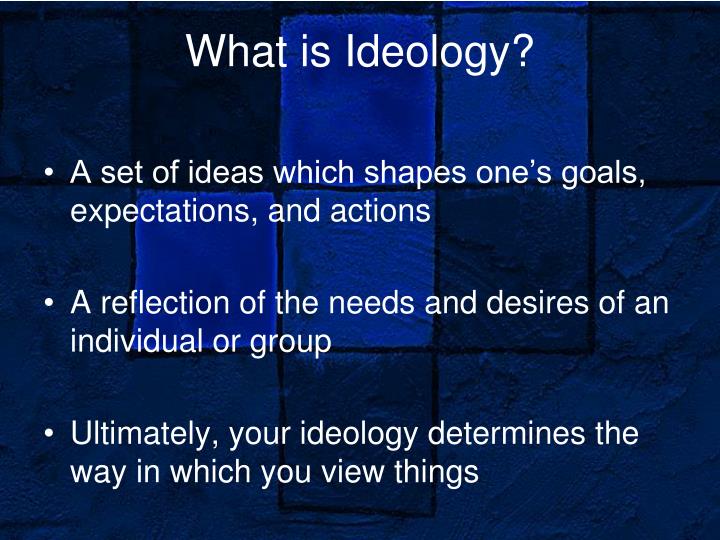 What is Ideology?

• A set of ideas which shapes one’s goals, expectations, and actions

• A reflection of the needs and desires of an individual or group

• Ultimately, your ideology determines the way in which you view things